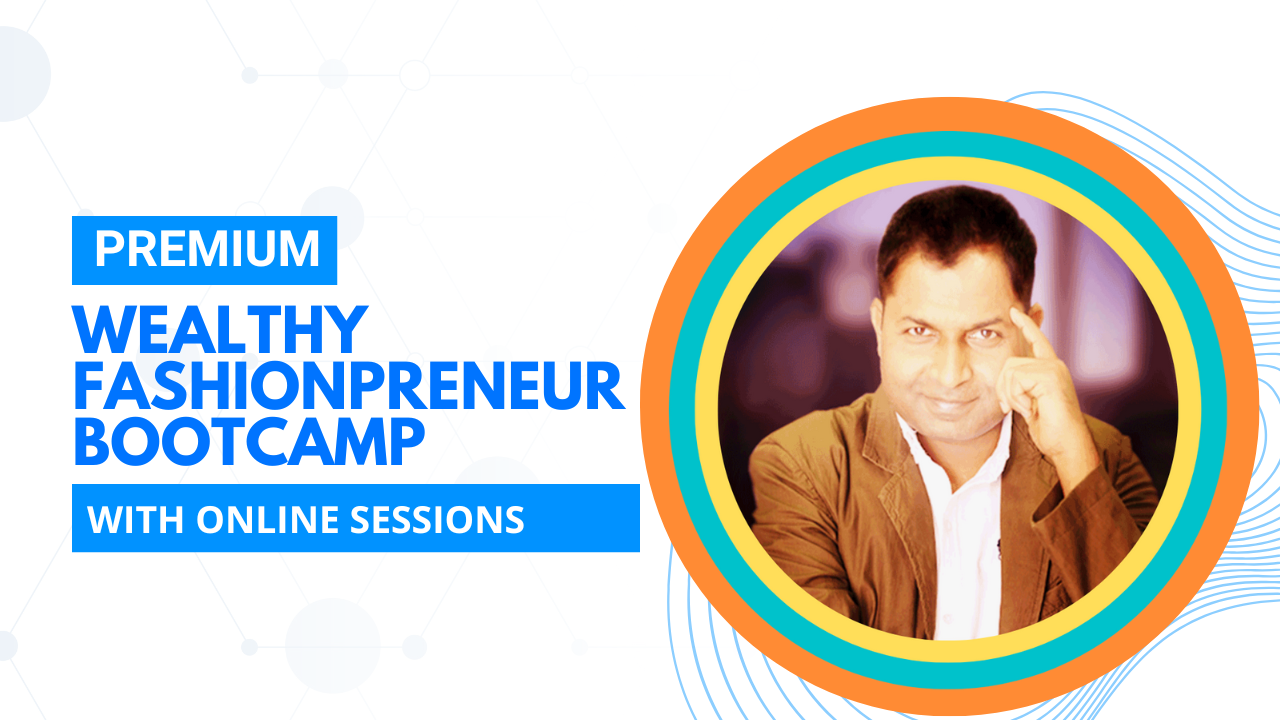 PREMIUM

WEALTHY FASHIONPRENEUR BOOTCAMP

WITH ONLINE SESSIONS